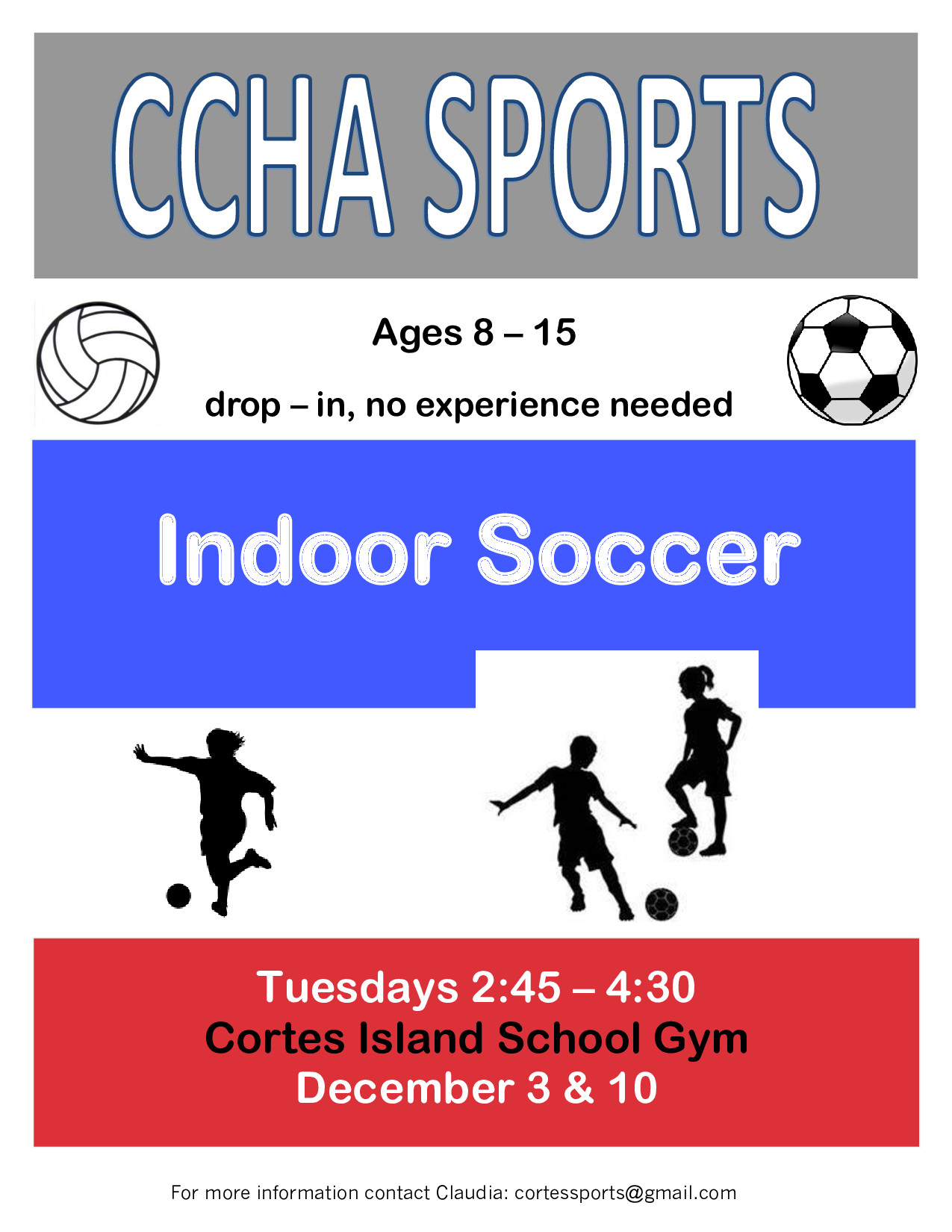 CCHA SPORTS

Ages 8 – 15

drop – in, no experience needed

Indoor Soccer

Tuesdays 2:45 – 4:30
Cortes Island School Gym
December 3 & 10

For more information contact Claudia: cortessports@gmail.com